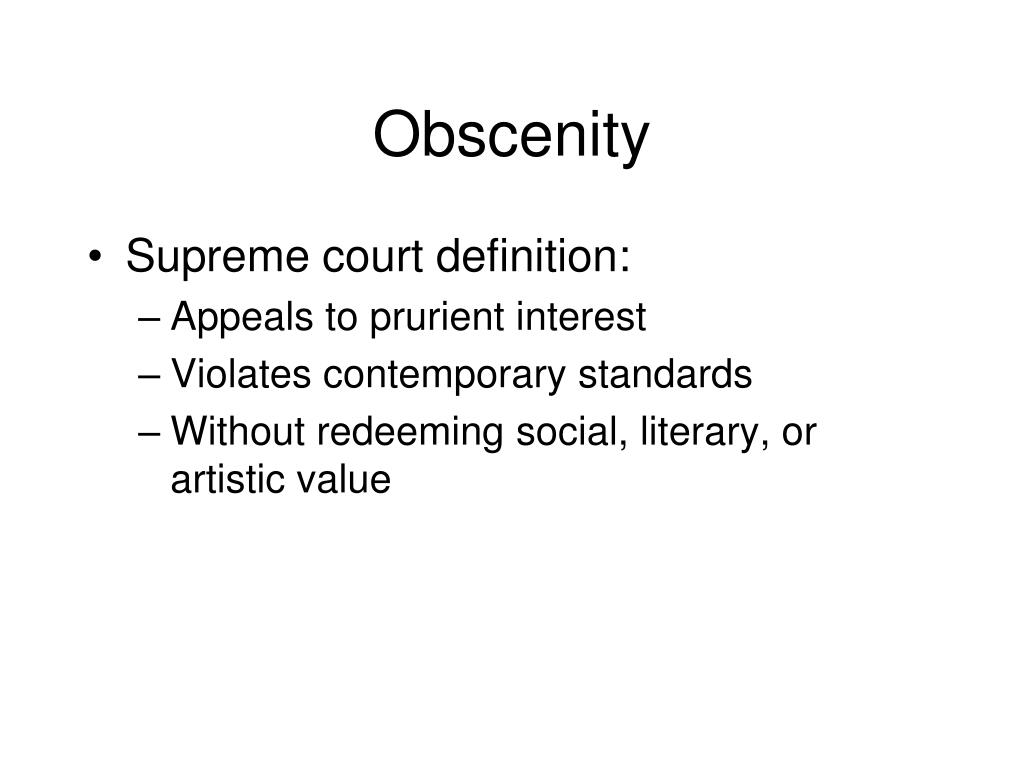 Obscenity

• Supreme court definition:
– Appeals to prurient interest
– Violates contemporary standards
– Without redeeming social, literary, or artistic value